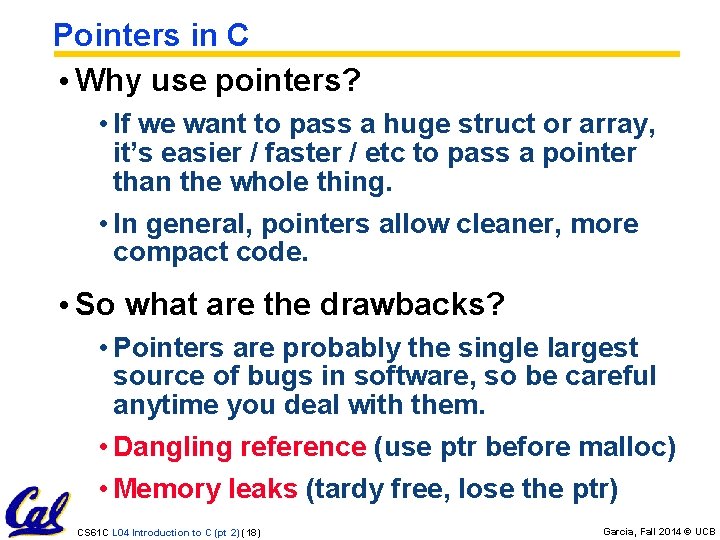 Pointers in C

• Why use pointers?

• If we want to pass a huge struct or array, it's easier / faster / etc to pass a pointer than the whole thing.

• In general, pointers allow cleaner, more compact code.

• So what are the drawbacks?

• Pointers are probably the single largest source of bugs in software, so be careful anytime you deal with them.

• Dangling reference (use ptr before malloc)

• Memory leaks (tardy free, lose the ptr)

Cal

CS61C L04 Introduction to C (pt 2) (18)

Garcia, Fall 2014 © UCB